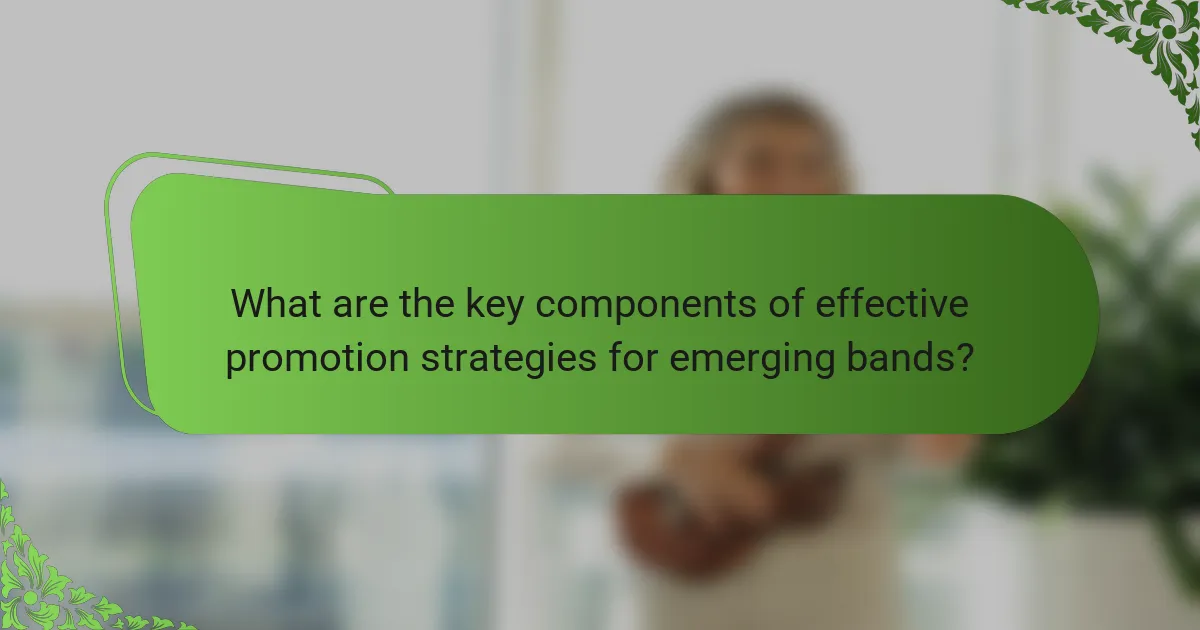 What are the key components of effective promotion strategies for emerging bands?